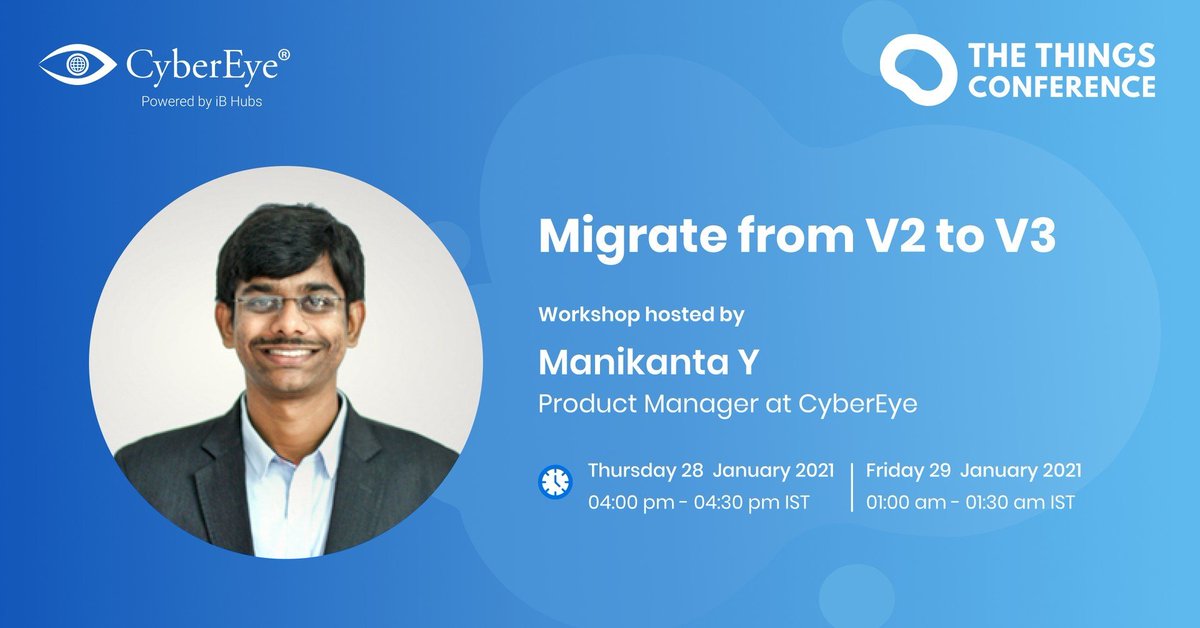 CyberEye®
Powered by iB Hubs

THE THINGS CONFERENCE

Migrate from V2 to V3

Workshop hosted by

Manikanta Y
Product Manager at CyberEye

Thursday 28 January 2021
04:00 pm - 04:30 pm IST

Friday 29 January 2021
01:00 am - 01:30 am IST